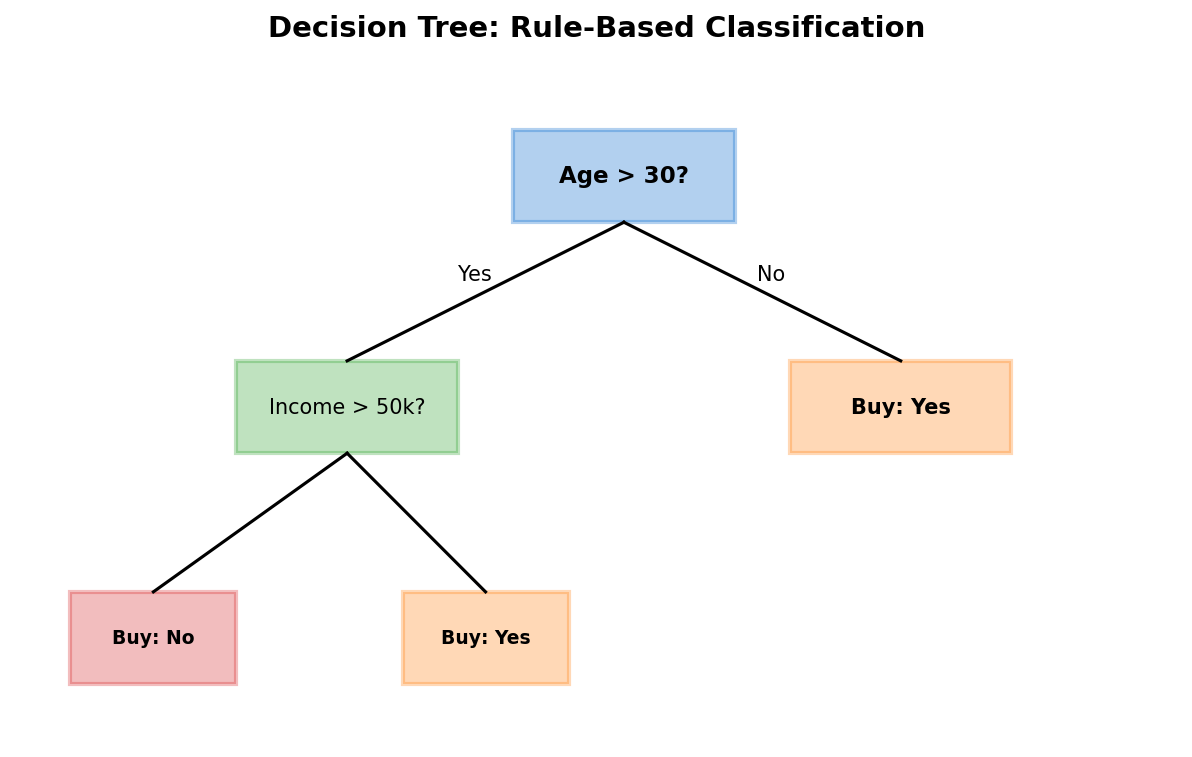 Decision Tree: Rule-Based Classification

Age > 30?

Yes

No

Income > 50k?

Buy: Yes

Buy: No

Buy: Yes